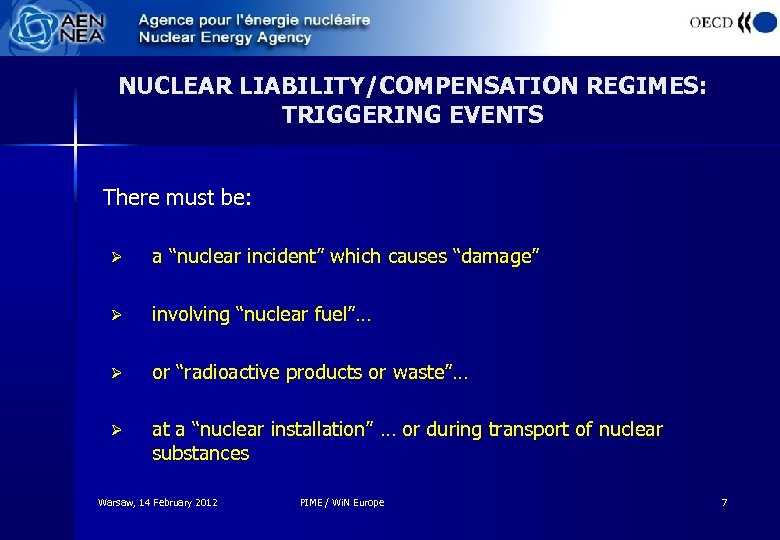 AEN NEA Agence pour l'énergie nucléaire
Nuclear Energy Agency

OECD

NUCLEAR LIABILITY/COMPENSATION REGIMES: TRIGGERING EVENTS

There must be:

➢ a “nuclear incident” which causes “damage”

➢ involving “nuclear fuel”…

➢ or “radioactive products or waste”…

➢ at a “nuclear installation” … or during transport of nuclear substances

Warsaw, 14 February 2012

PIME / WiN Europe

7